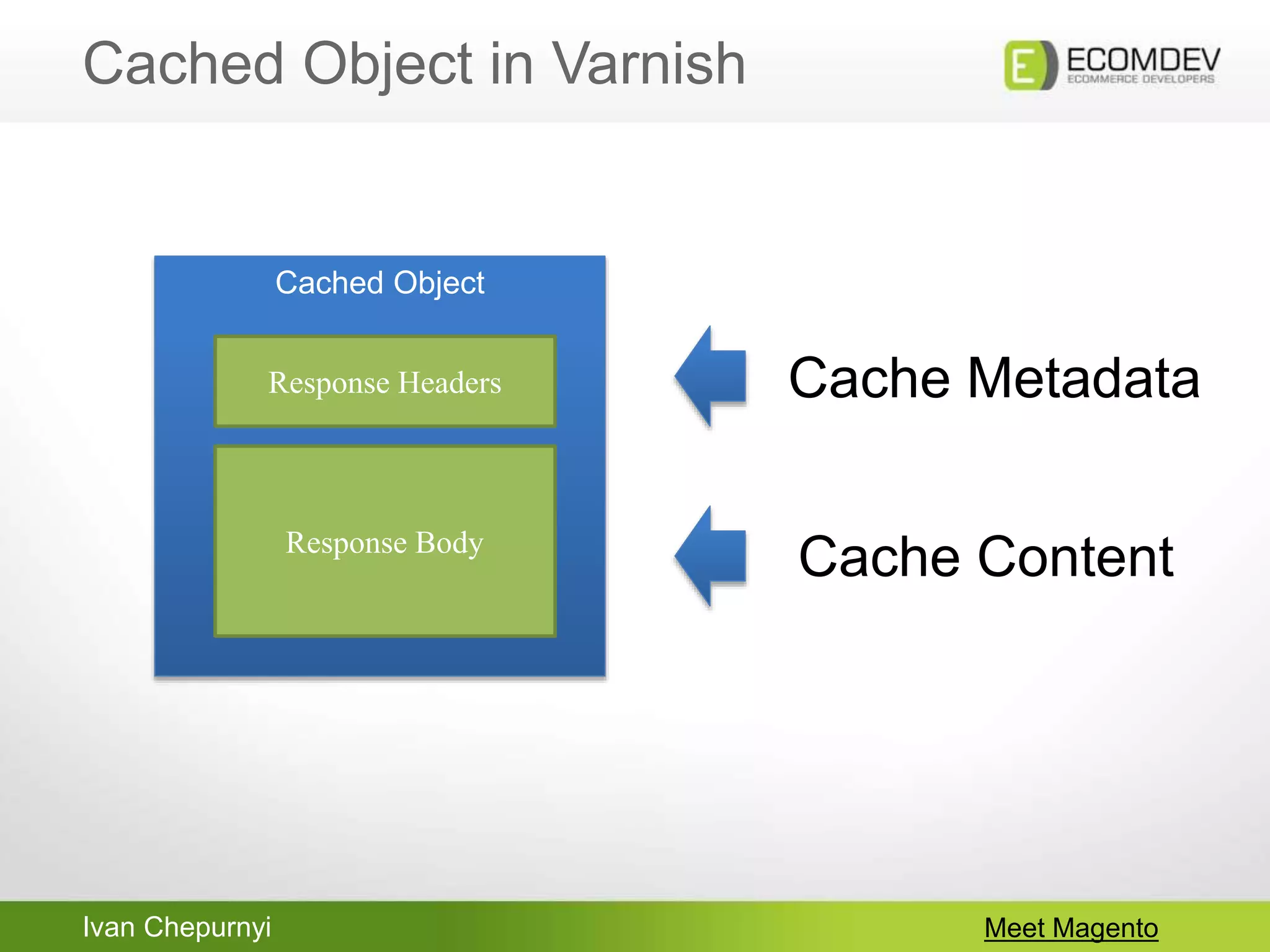 Cached Object in Varnish

E ECOMDEV ECOMMERCE DEVELOPERS

Cached Object

Response Headers

Response Body

Cache Metadata

Cache Content

Ivan Chepurnyi

Meet Magento